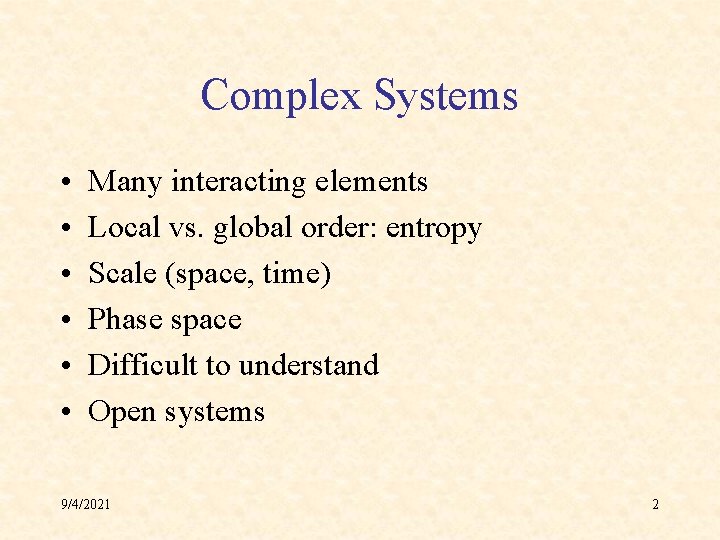 Complex Systems

• Many interacting elements
• Local vs. global order: entropy
• Scale (space, time)
• Phase space
• Difficult to understand
• Open systems

9/4/2021

2